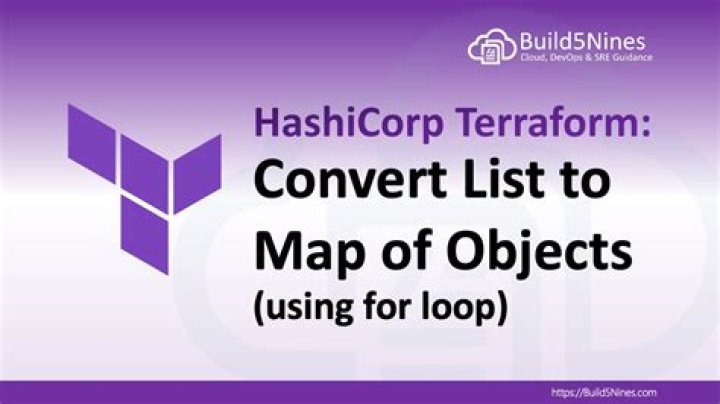 Build5Nines
Cloud, DevOps & SRE Guidance

HashiCorp Terraform:
Convert List to Map of Objects
(using for loop)

https://Build5Nines.com